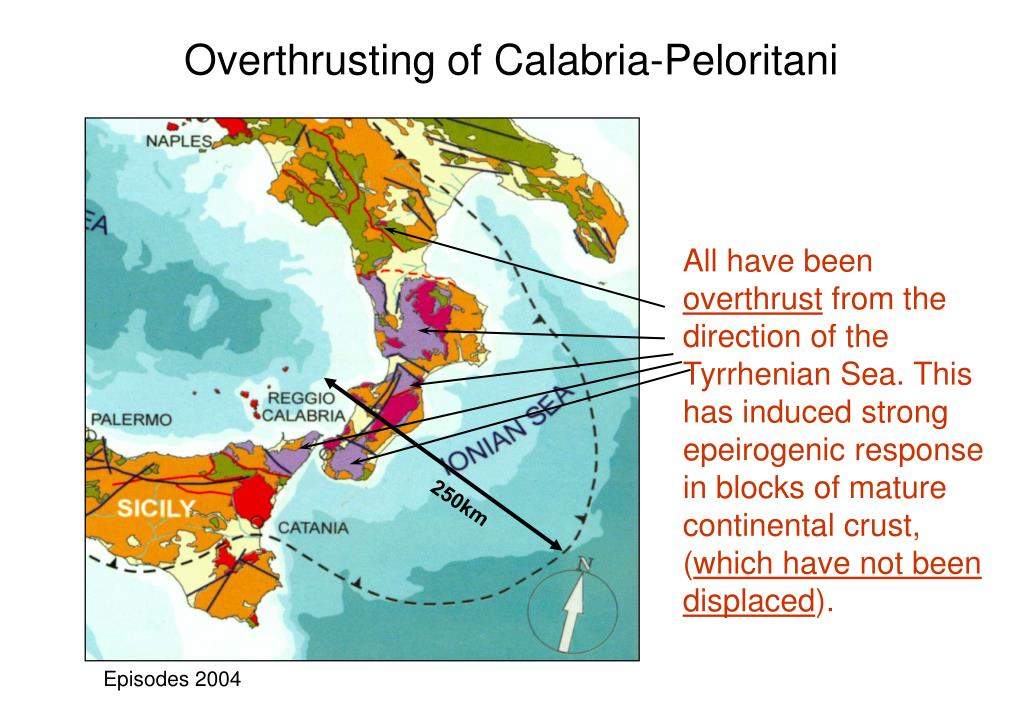 Overthrusting of Calabria-Peloritani

NAPLES

EA

REGGIO CALABRIA

PALERMO

IONIAN SEA

250km

SICILY

CATANIA

N

All have been overthrust from the direction of the Tyrrhenian Sea. This has induced strong epeirogenic response in blocks of mature continental crust, (which have not been displaced).

Episodes 2004